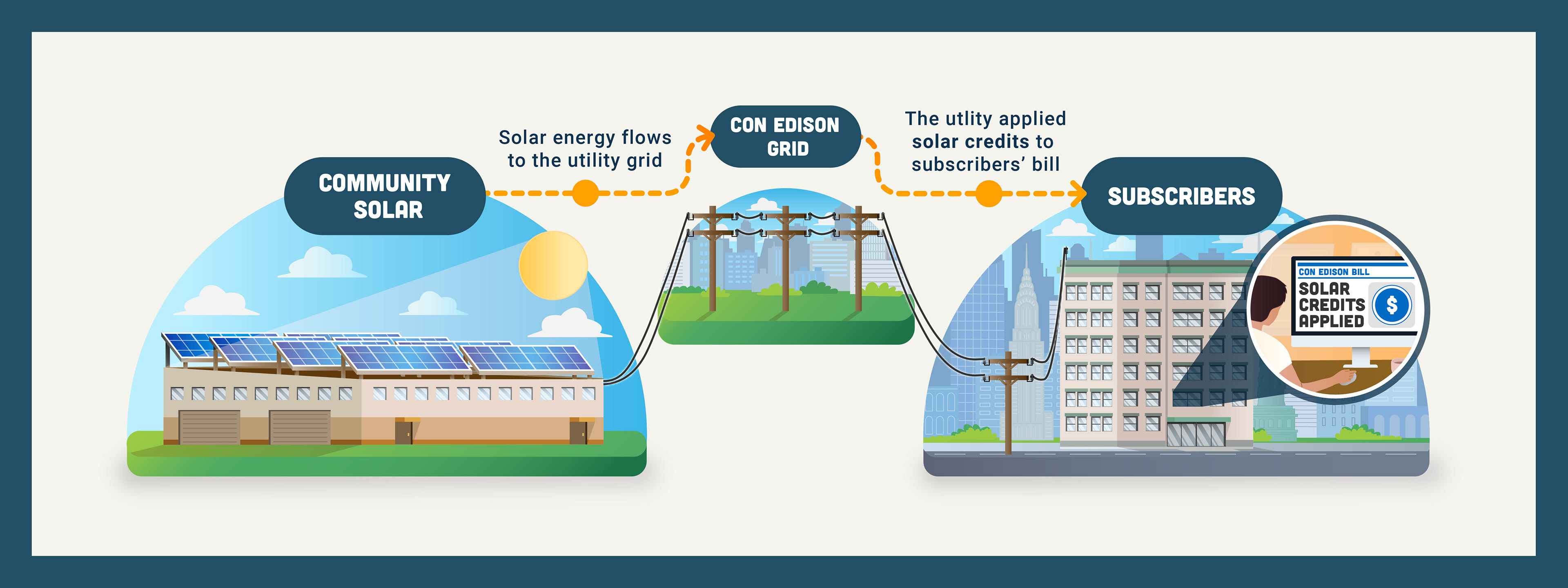 COMMUNITY SOLAR

Solar energy flows to the utility grid

CON EDISON GRID

The utlity applied solar credits to subscribers' bill

SUBSCRIBERS

CON EDISON BILL

SOLAR CREDITS APPLIED

$